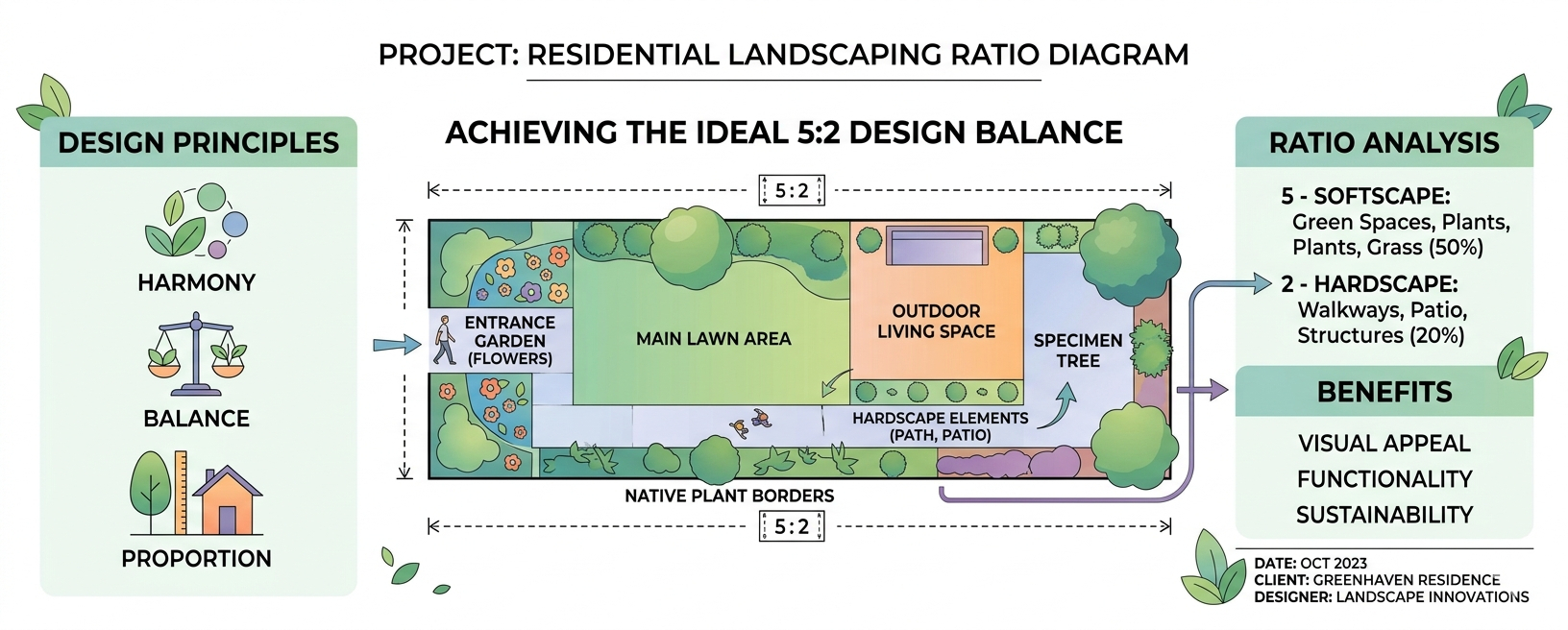 PROJECT: RESIDENTIAL LANDSCAPING RATIO DIAGRAM

DESIGN PRINCIPLES

HARMONY

BALANCE

PROPORTION

ACHIEVING THE IDEAL 5:2 DESIGN BALANCE

5:2

ENTRANCE GARDEN (FLOWERS)

MAIN LAWN AREA

OUTDOOR LIVING SPACE

SPECIMEN TREE

HARDSCAPE ELEMENTS (PATH, PATIO)

NATIVE PLANT BORDERS

5:2

RATIO ANALYSIS

5 - SOFTSCAPE: Green Spaces, Plants, Plants, Grass (50%)

2 - HARDSCAPE: Walkways, Patio, Structures (20%)

BENEFITS

VISUAL APPEAL

FUNCTIONALITY

SUSTAINABILITY

DATE: OCT 2023
CLIENT: GREENHAVEN RESIDENCE
DESIGNER: LANDSCAPE INNOVATIONS